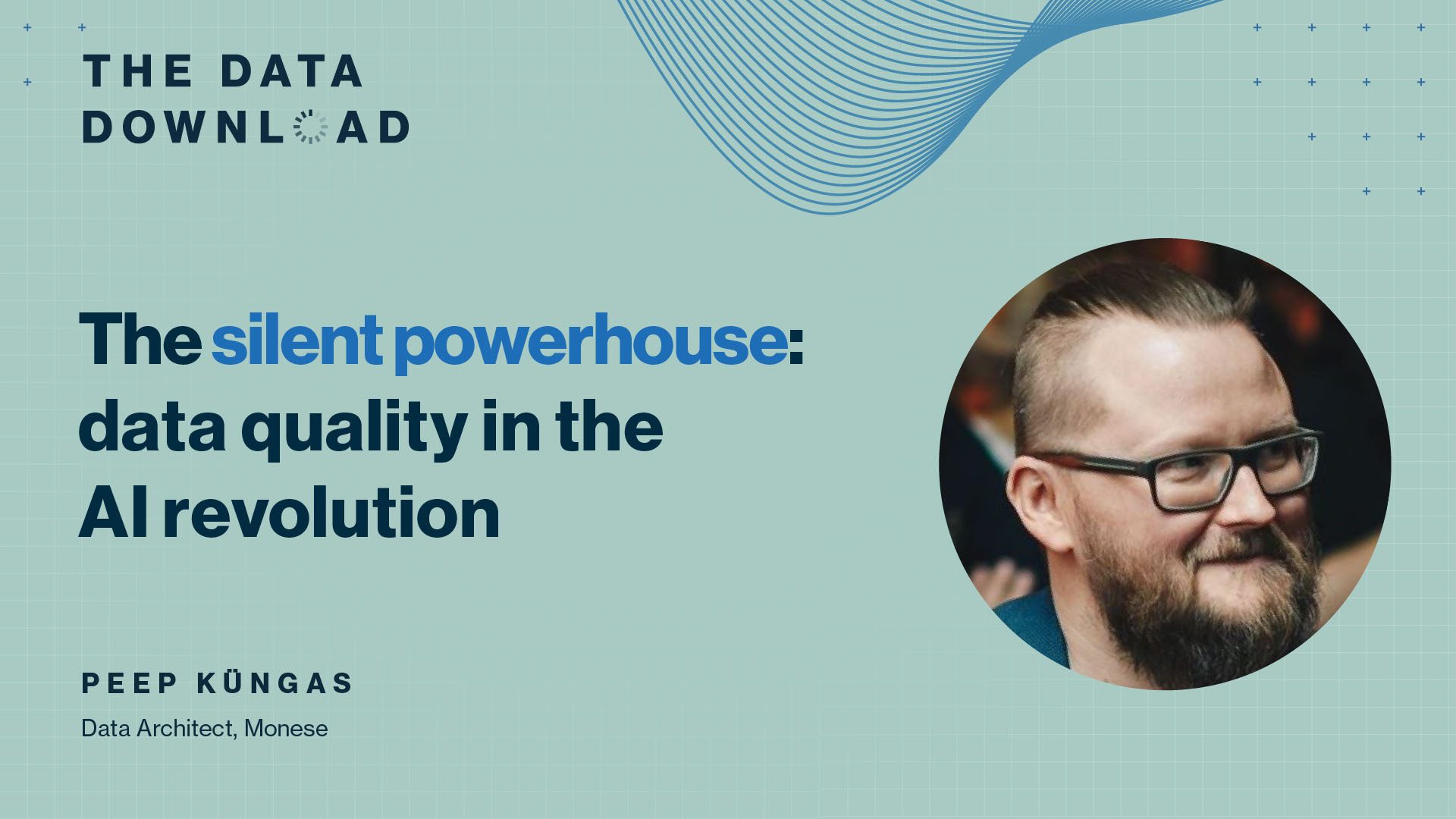 THE DATA
DOWNLOAD

The silent powerhouse: data quality in the AI revolution

PEEP KÜNGAS

Data Architect, Monese